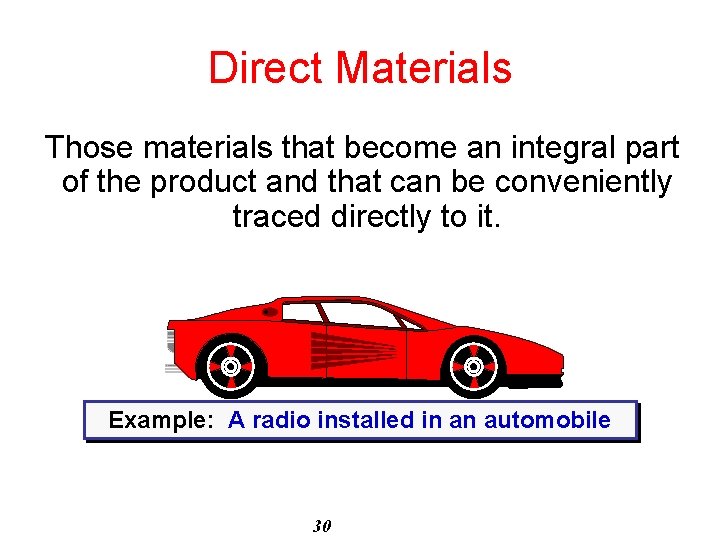 Direct Materials

Those materials that become an integral part of the product and that can be conveniently traced directly to it.

Example: A radio installed in an automobile

30